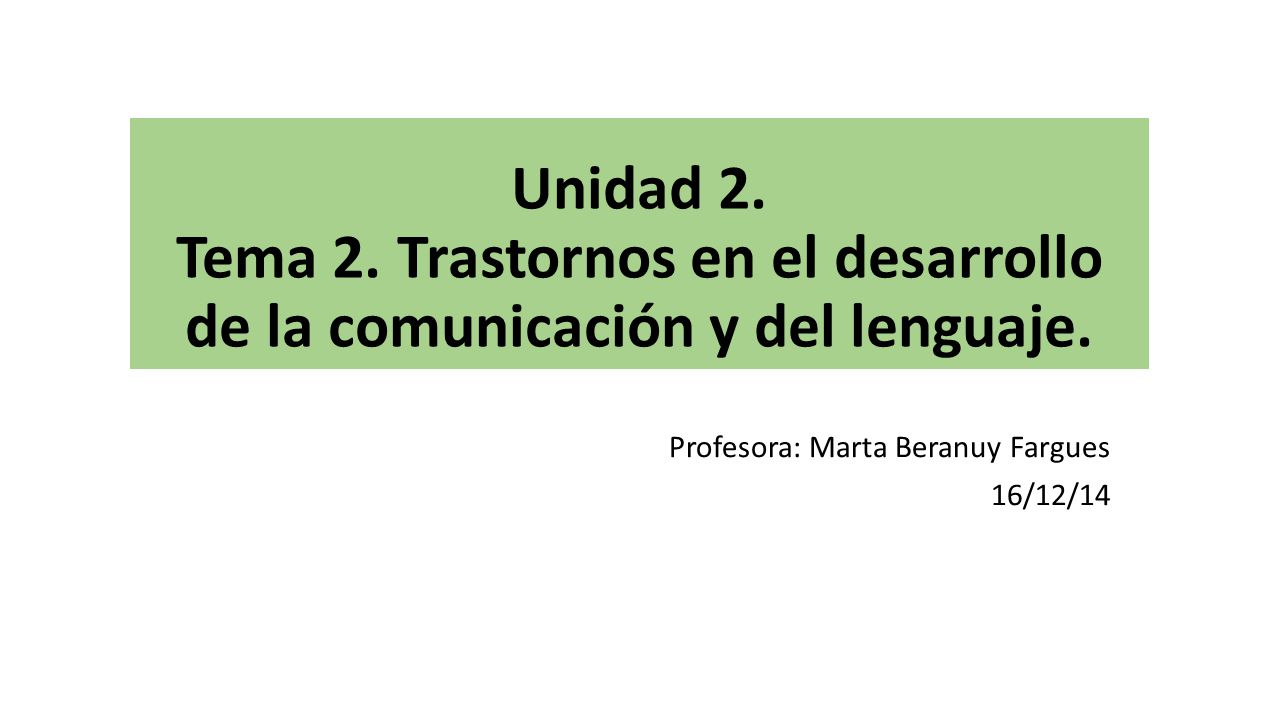 Unidad 2.
Tema 2. Trastornos en el desarrollo de la comunicación y del lenguaje.

Profesora: Marta Beranuy Fargues
16/12/14